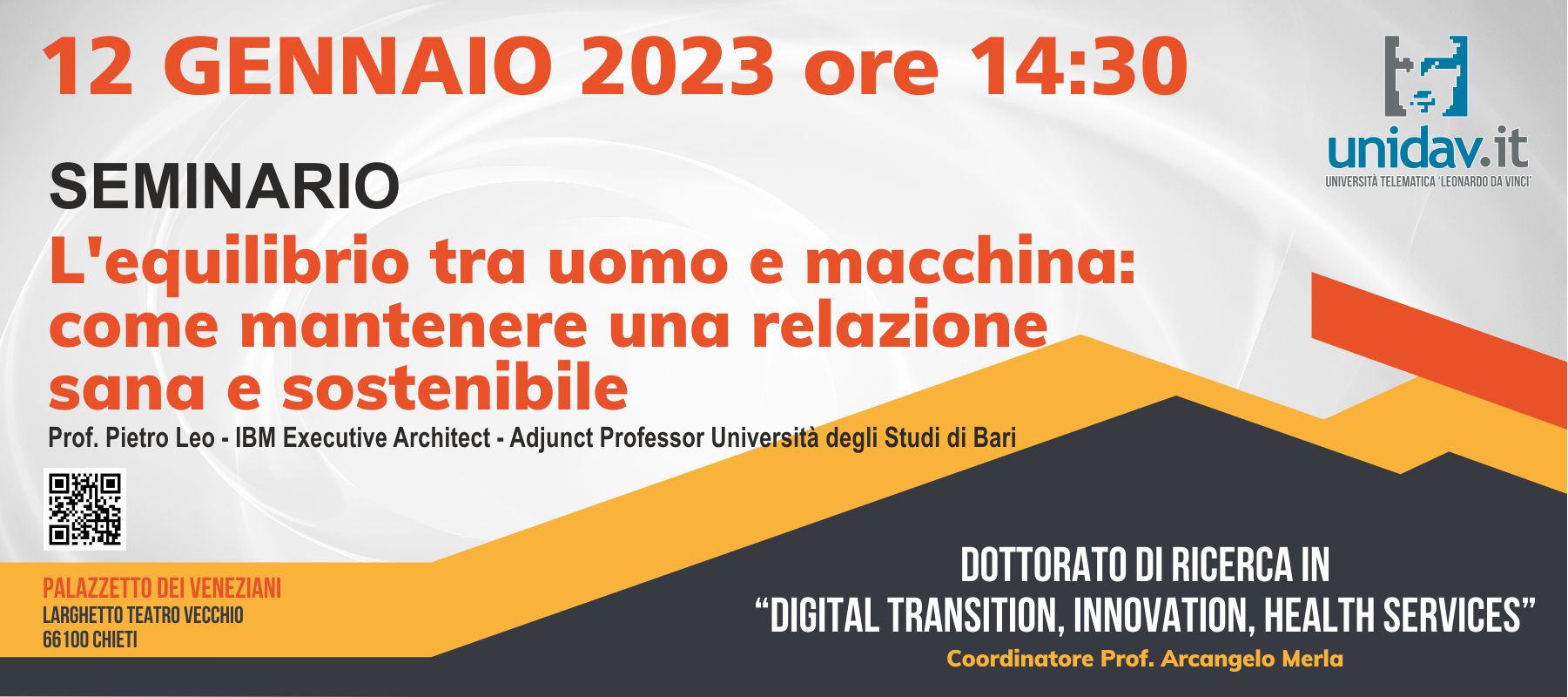 12 GENNAIO 2023 ore 14:30

unidav.it
UNIVERSITÀ TELEMATICA 'LEONARDO DA VINCI'

SEMINARIO
L'equilibrio tra uomo e macchina: come mantenere una relazione sana e sostenibile
Prof. Pietro Leo - IBM Executive Architect - Adjunct Professor Università degli Studi di Bari

PALAZZETTO DEI VENEZIANI
LARGHETTO TEATRO VECCHIO
66100 CHIETI

DOTTORATO DI RICERCA IN
"DIGITAL TRANSITION, INNOVATION, HEALTH SERVICES"
Coordinatore Prof. Arcangelo Merla